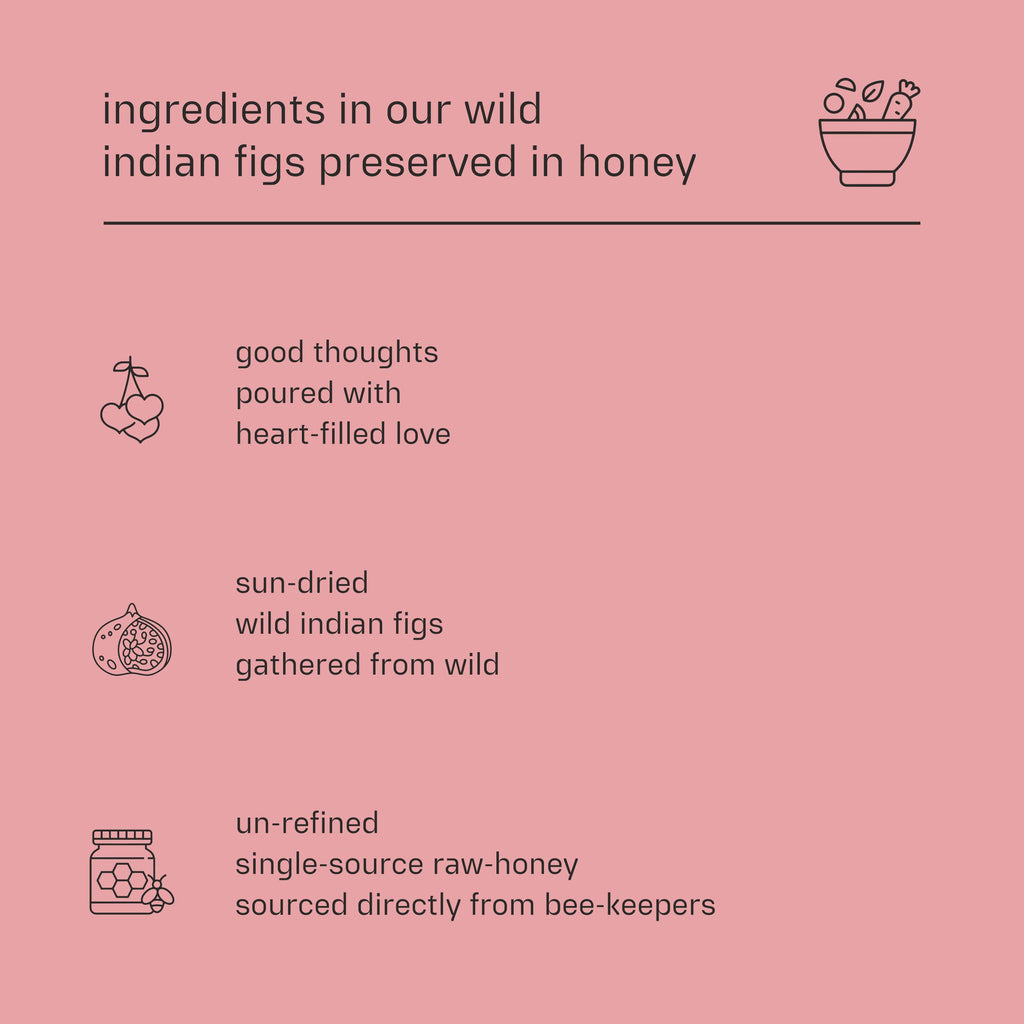 ingredients in our wild
indian figs preserved in honey

good thoughts
poured with
heart-filled love

sun-dried
wild indian figs
gathered from wild

un-refined
single-source raw-honey
sourced directly from bee-keepers